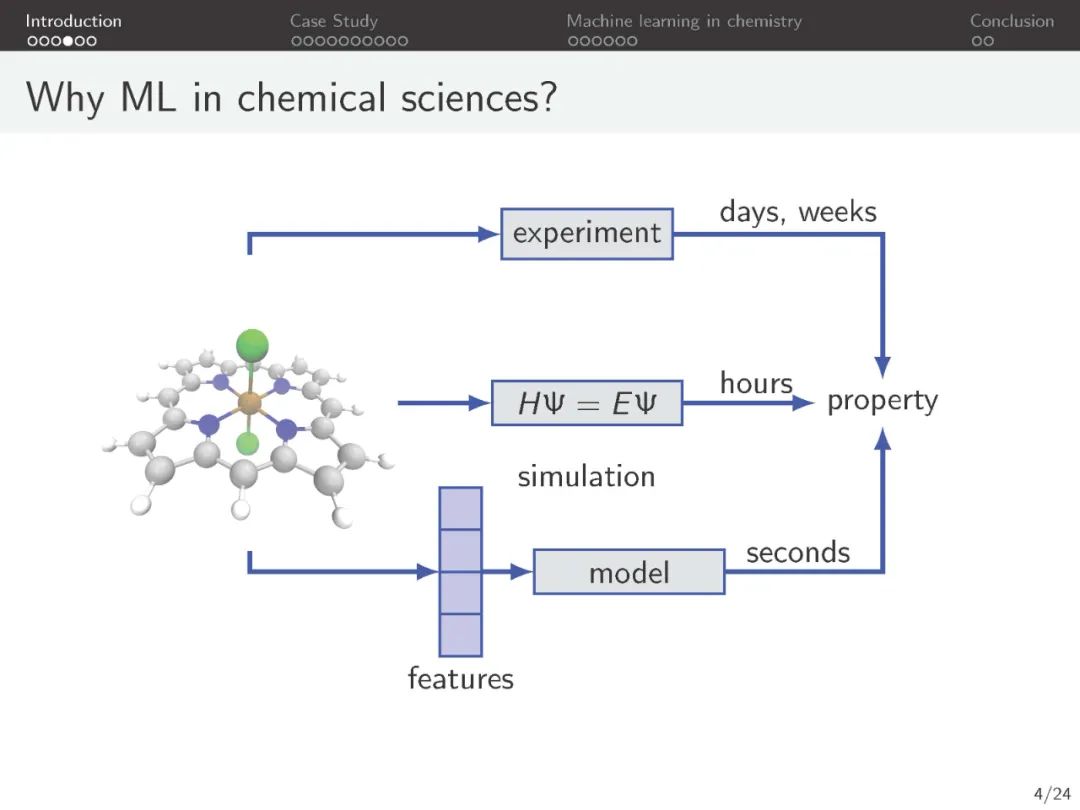 Introduction Case Study Machine learning in chemistry Conclusion

Why ML in chemical sciences?

experiment

days, weeks

$H\Psi = E\Psi$

hours

property

simulation

model

seconds

features

4/24